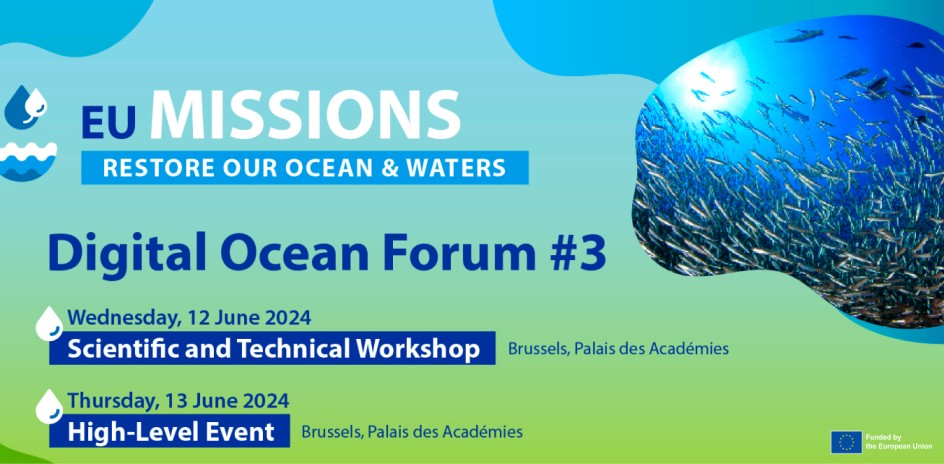 EU MISSIONS
RESTORE OUR OCEAN & WATERS

Digital Ocean Forum #3

Wednesday, 12 June 2024
Scientific and Technical Workshop Brussels, Palais des Académies

Thursday, 13 June 2024
High-Level Event Brussels, Palais des Académies

Funded by the European Union